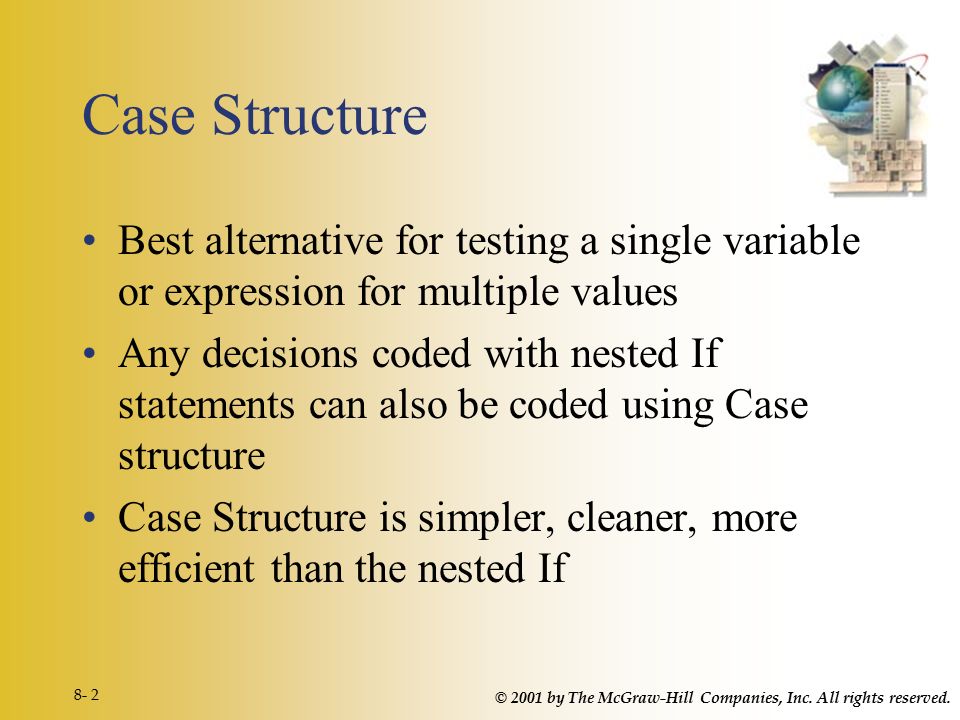 Case Structure

• Best alternative for testing a single variable or expression for multiple values

• Any decisions coded with nested If statements can also be coded using Case structure

• Case Structure is simpler, cleaner, more efficient than the nested If

8- 2

© 2001 by The McGraw-Hill Companies, Inc. All rights reserved.